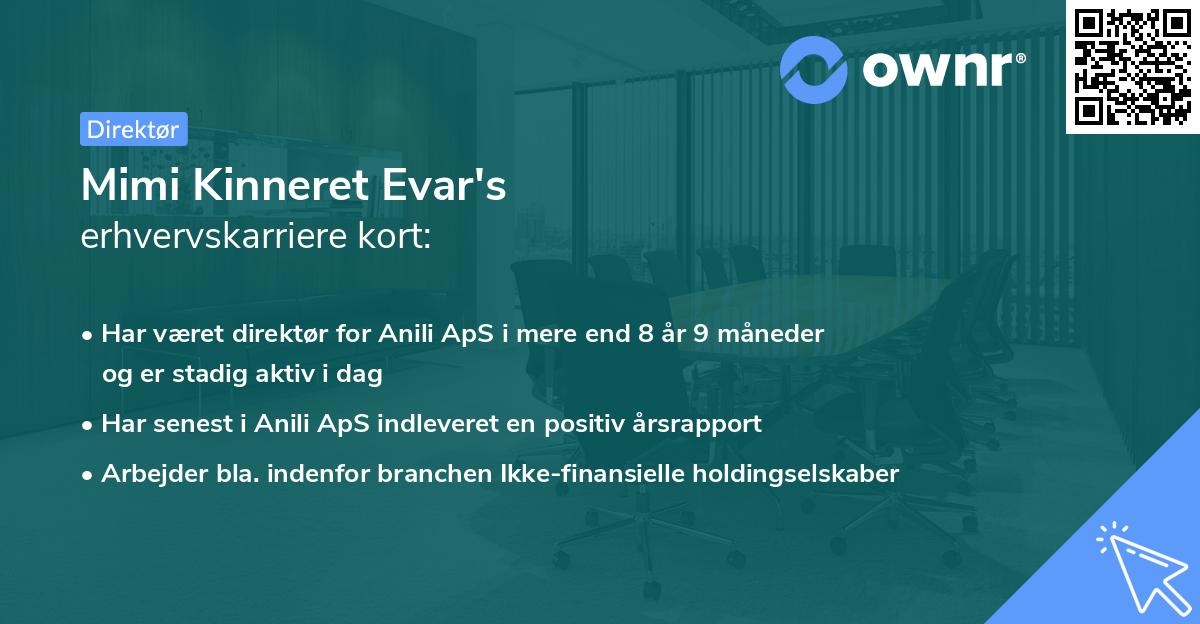 ownr®

Direktør

Mimi Kinneret Evar's
erhvervskarriere kort:

• Har været direktør for Anili ApS i mere end 8 år 9 måneder og er stadig aktiv i dag
• Har senest i Anili ApS indleveret en positiv årsrapport
• Arbejder bla. indenfor branchen Ikke-finansielle holdingselskaber